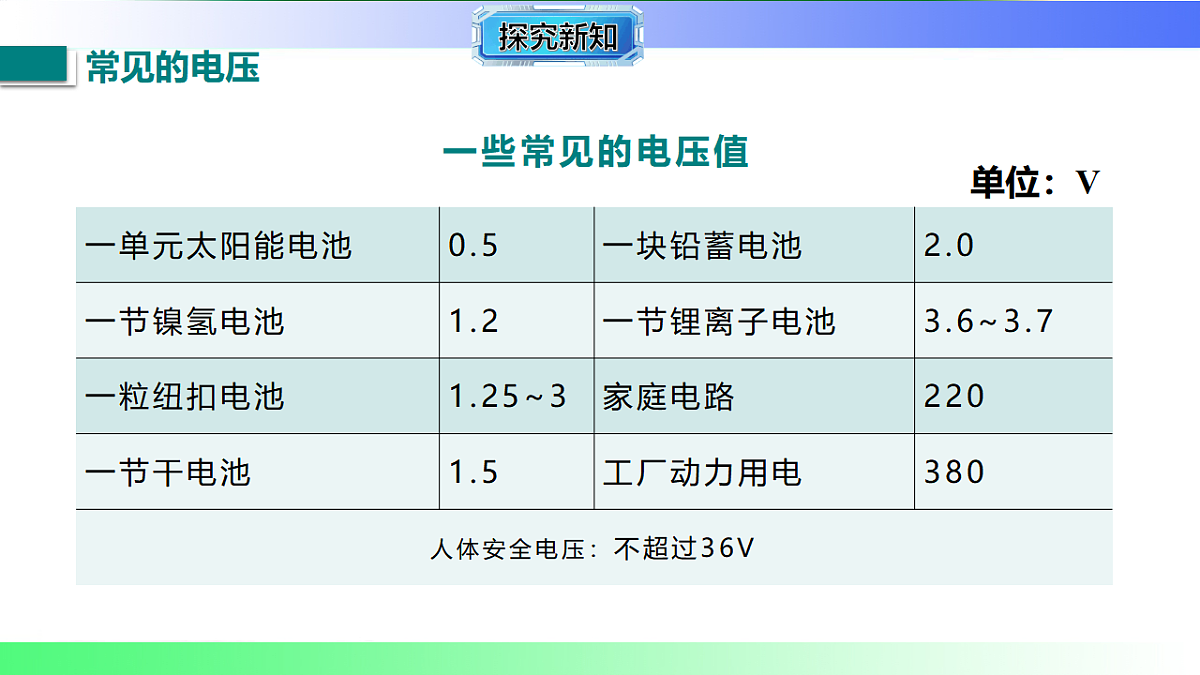 探究新知

常见的电压

一些常见的电压值

单位：V

| 一单元太阳能电池 | 0.5 | 一块铅蓄电池 | 2.0 |
|---|---|---|---|
| 一节镍氢电池 | 1.2 | 一节锂离子电池 | 3.6~3.7 |
| 一粒纽扣电池 | 1.25~3 | 家庭电路 | 220 |
| 一节干电池 | 1.5 | 工厂动力用电 | 380 |
| 人体安全电压：不超过36V | | | |